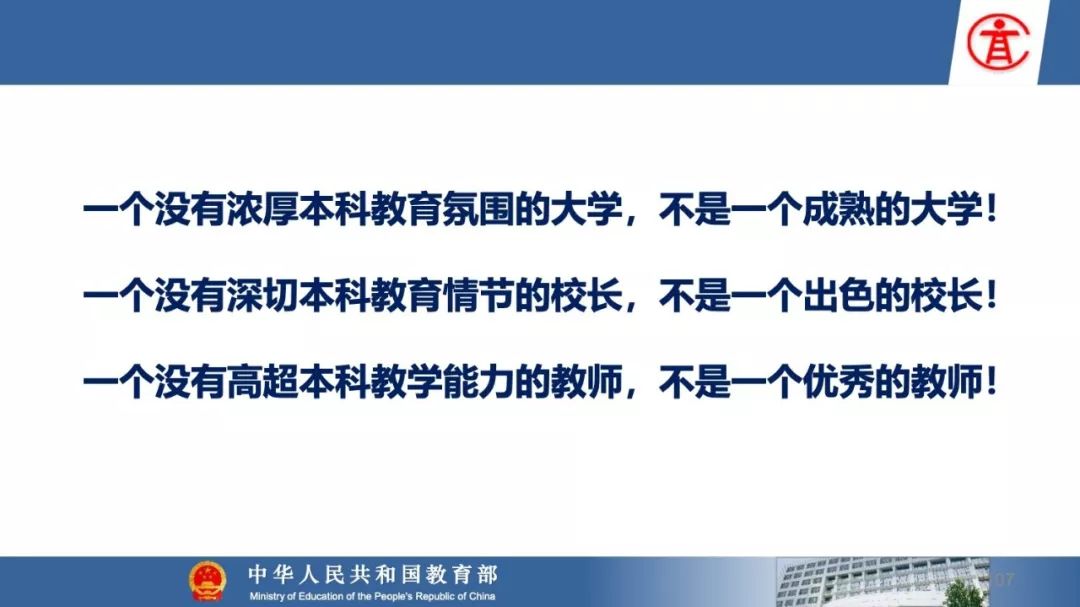 一个没有浓厚本科教育氛围的大学，不是一个成熟的大学！

一个没有深切本科教育情节的校长，不是一个出色的校长！

一个没有高超本科教学能力的教师，不是一个优秀的教师！

中华人民共和国教育部
Ministry of Education of the People's Republic of China

107